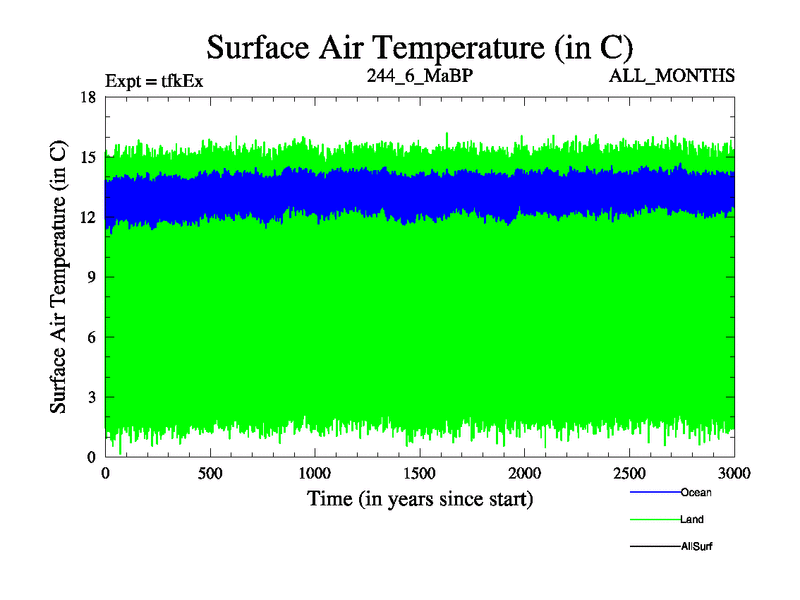 Surface Air Temperature (in C)

Expt = tfkEx

244_6_MaBP

ALL_MONTHS

Surface Air Temperature (in C)

18
15
12
9
6
3
0

0
500
1000
1500
2000
2500
3000

Time (in years since start)

Ocean
Land
AllSurf